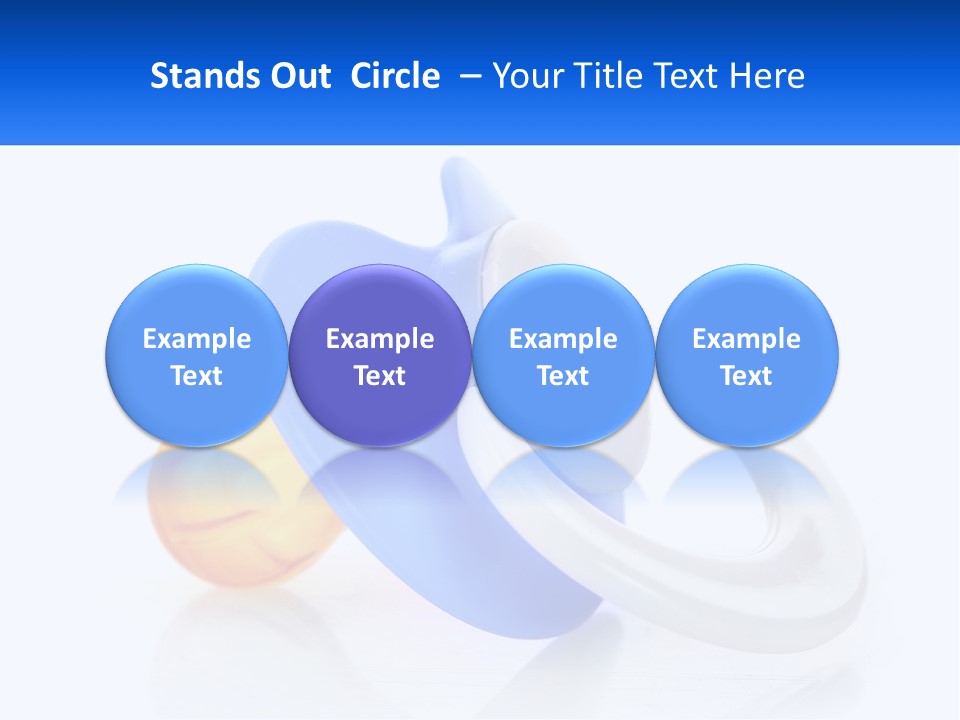 Stands Out  Circle  – Your Title Text Here

Example Text

Example Text

Example Text

Example Text